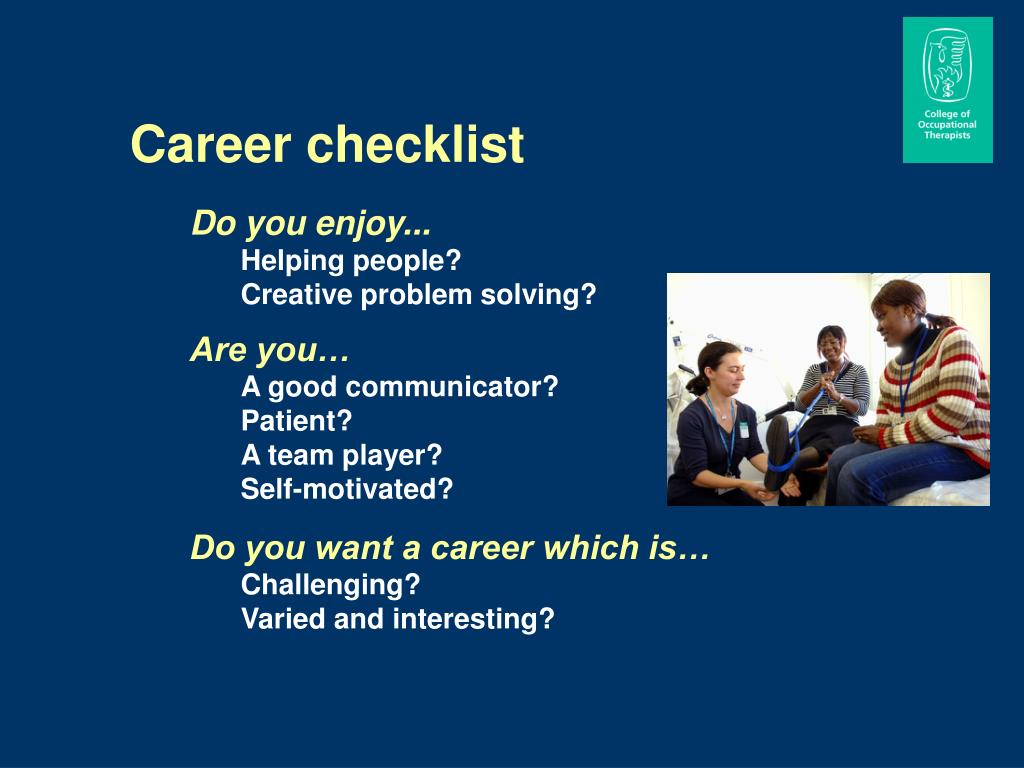 College of Occupational Therapists

Career checklist

Do you enjoy...
Helping people?
Creative problem solving?

Are you…
A good communicator?
Patient?
A team player?
Self-motivated?

Do you want a career which is…
Challenging?
Varied and interesting?